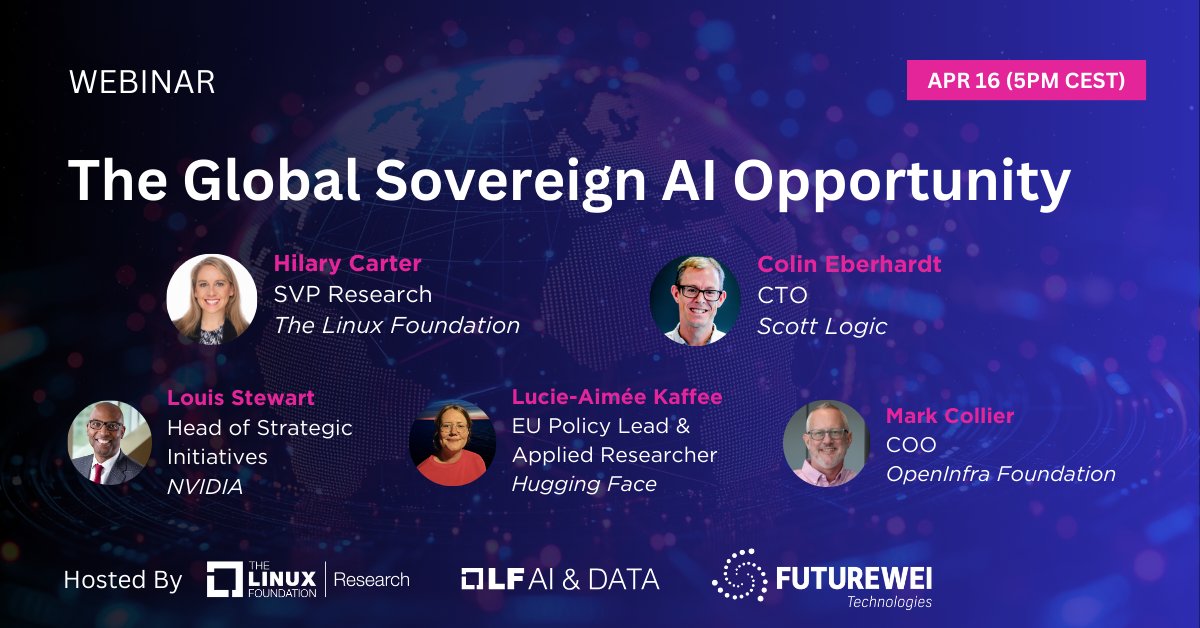 WEBINAR

APR 16 (5PM CEST)

The Global Sovereign AI Opportunity

Hilary Carter
SVP Research
The Linux Foundation

Colin Eberhardt
CTO
Scott Logic

Louis Stewart
Head of Strategic Initiatives
NVIDIA

Lucie-Aimée Kaffee
EU Policy Lead & Applied Researcher
Hugging Face

Mark Collier
COO
OpenInfra Foundation

Hosted By THE LINUX FOUNDATION | Research LF AI & DATA FUTUREWEI Technologies